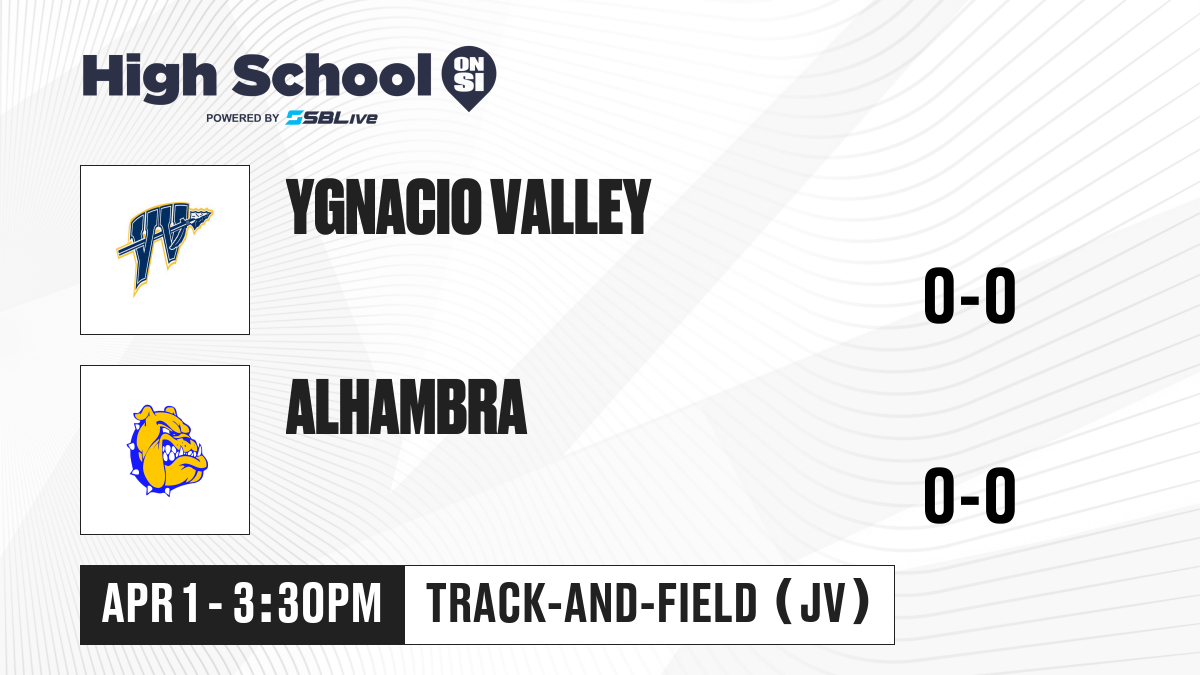 High School ON SI
POWERED BY SBLive

YGNACIO VALLEY
0-0

ALHAMBRA
0-0

APR 1 - 3:30PM
TRACK-AND-FIELD (JV)